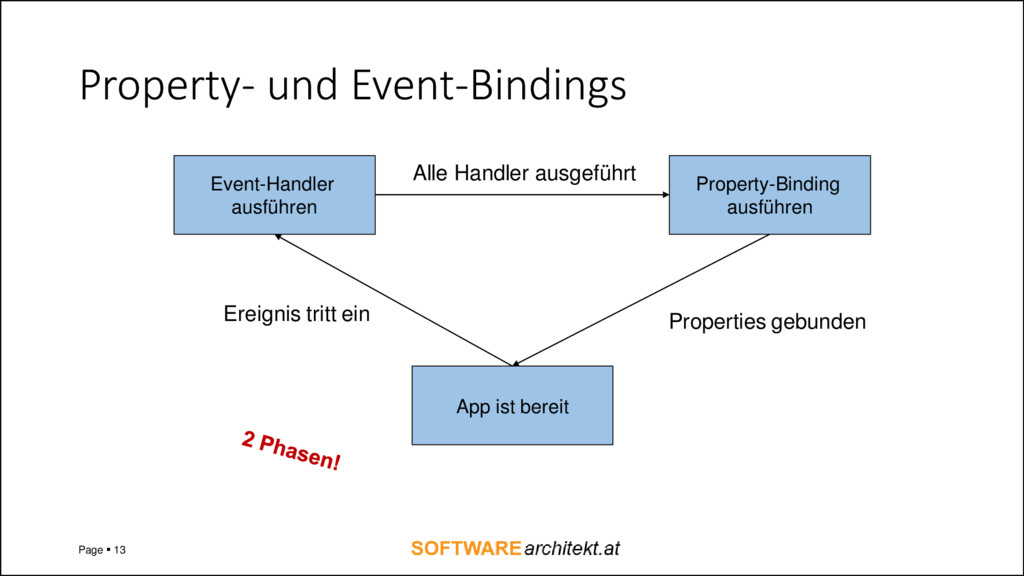 Property- und Event-Bindings

Event-Handler ausführen

Alle Handler ausgeführt

Property-Binding ausführen

Ereignis tritt ein

Properties gebunden

App ist bereit

2 Phasen!

Page ▪ 13

SOFTWAREarchitekt.at